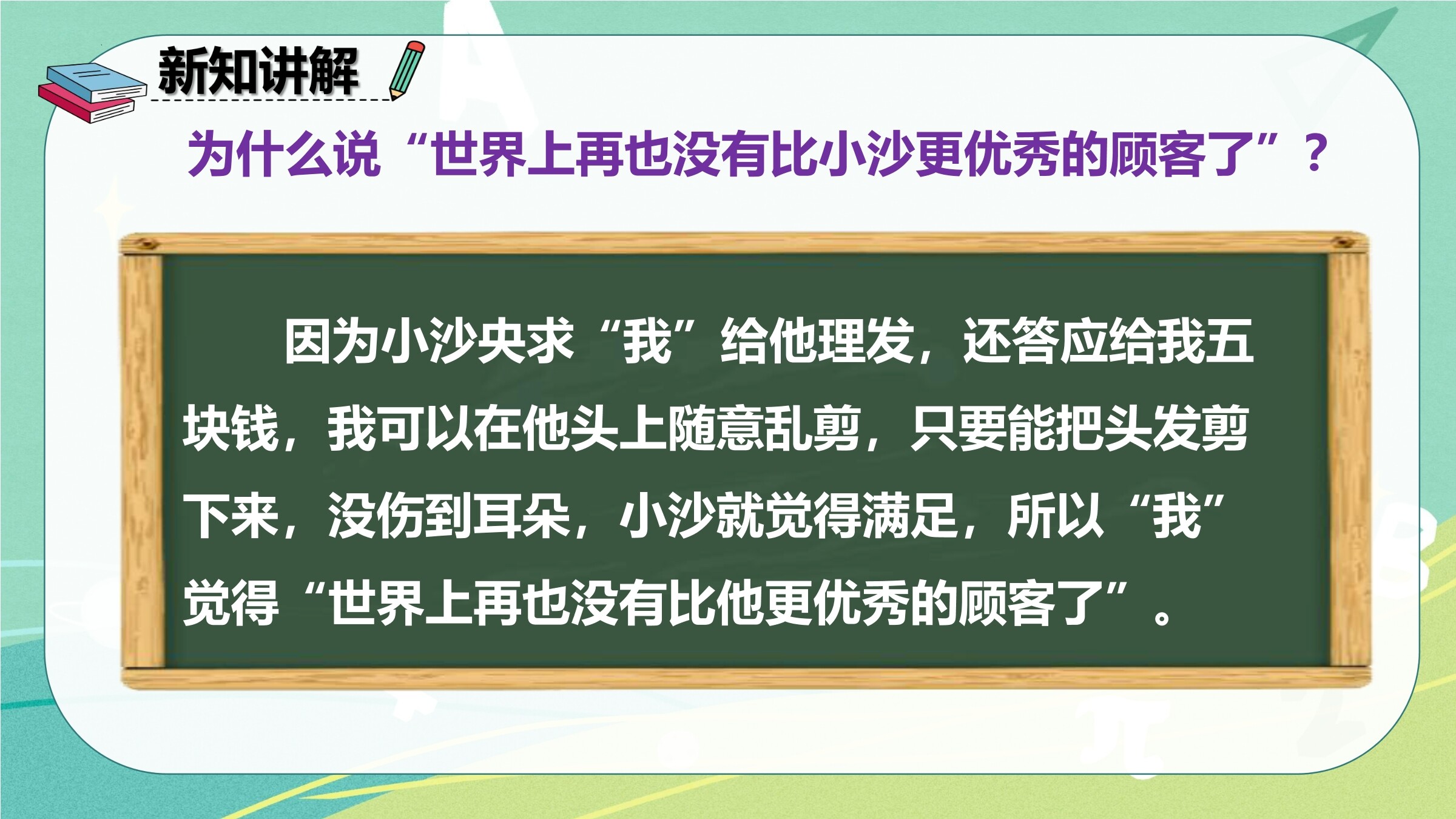 新知讲解

为什么说“世界上再也没有比小沙更优秀的顾客了”？

因为小沙央求“我”给他理发，还答应给我五块钱，我可以在他头上随意乱剪，只要能把头发剪下来，没伤到耳朵，小沙就觉得满足，所以“我”觉得“世界上再也没有比他更优秀的顾客了”。